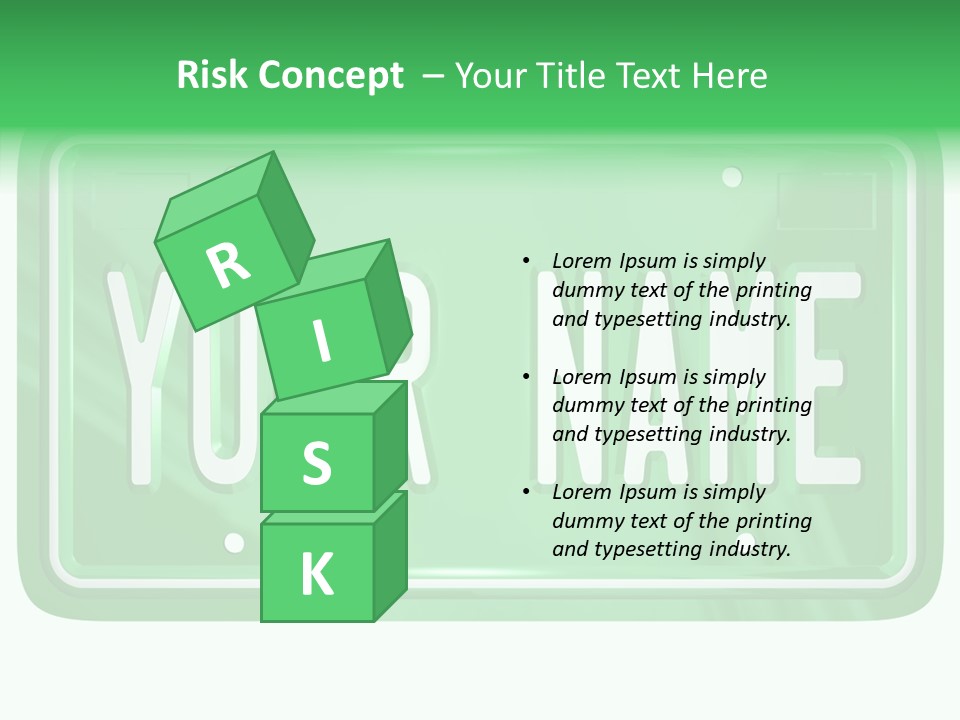 Risk Concept – Your Title Text Here

YOUR NAME

R
I
S
K

• Lorem Ipsum is simply dummy text of the printing and typesetting industry.

• Lorem Ipsum is simply dummy text of the printing and typesetting industry.

• Lorem Ipsum is simply dummy text of the printing and typesetting industry.